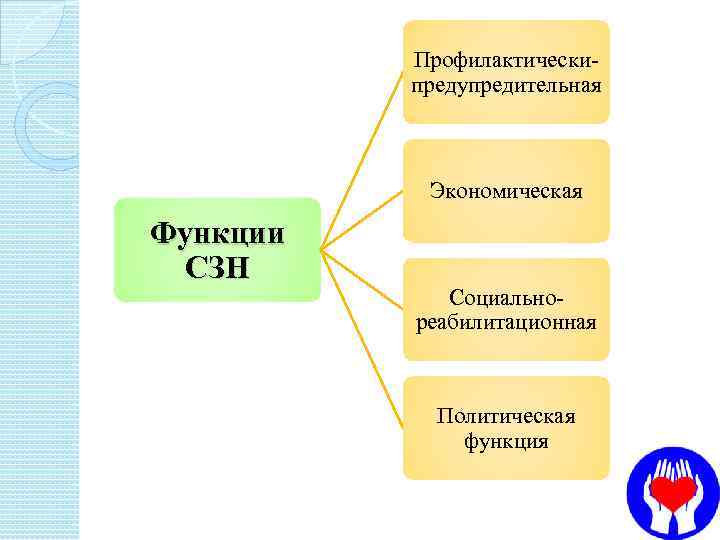 Функции СЗН

Профилактически-предупредительная

Экономическая

Социально-реабилитационная

Политическая функция